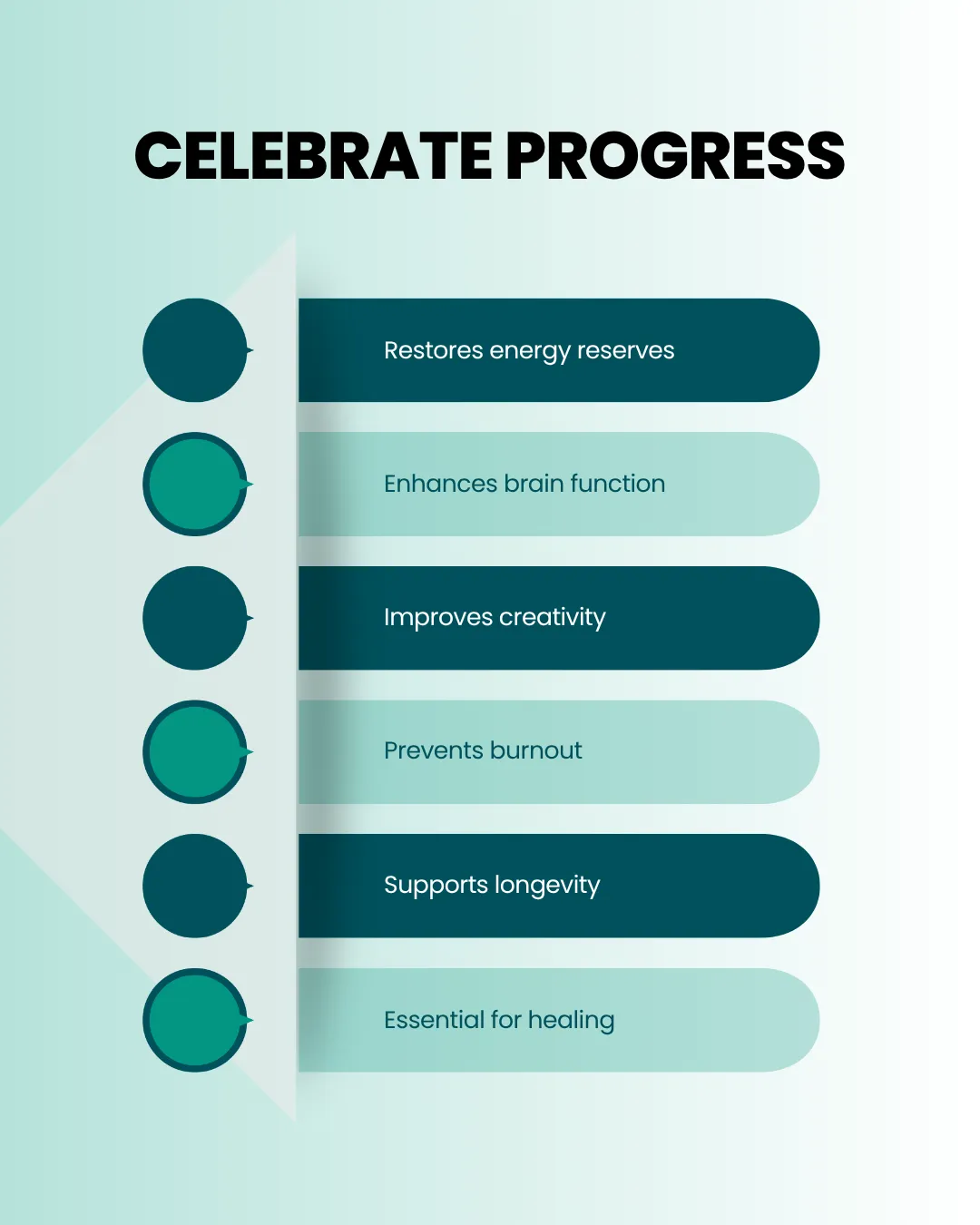 CELEBRATE PROGRESS

Restores energy reserves

Enhances brain function

Improves creativity

Prevents burnout

Supports longevity

Essential for healing